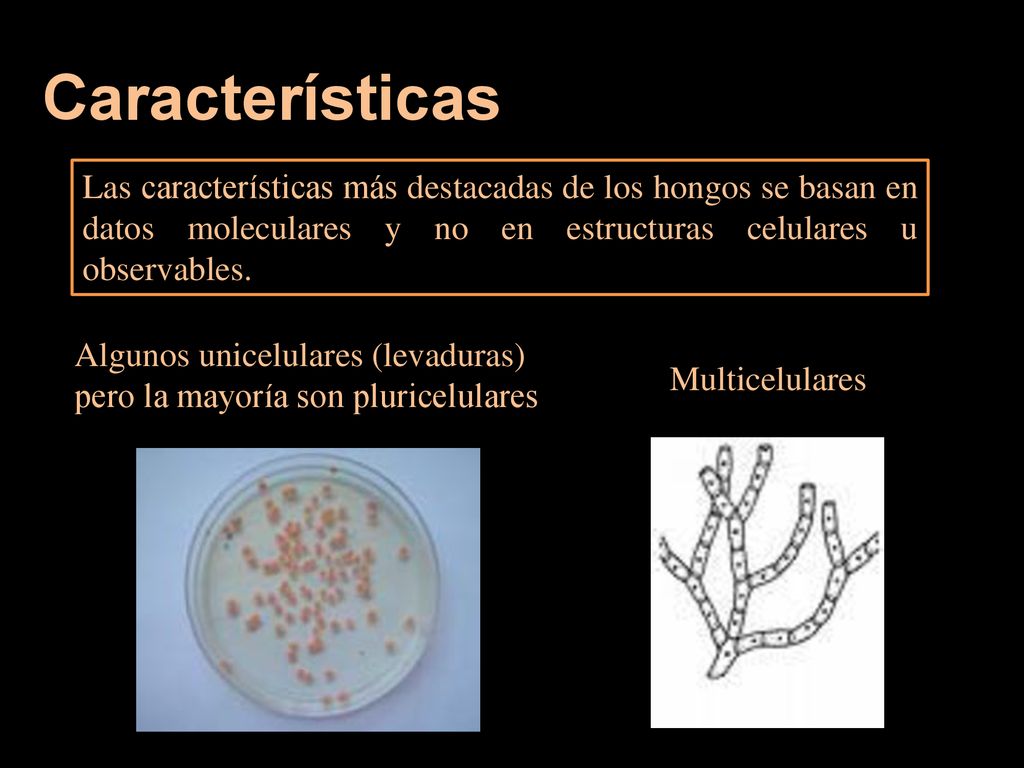 Características

Las características más destacadas de los hongos se basan en datos moleculares y no en estructuras celulares u observables.

Algunos unicelulares (levaduras) pero la mayoría son pluricelulares

Multicelulares